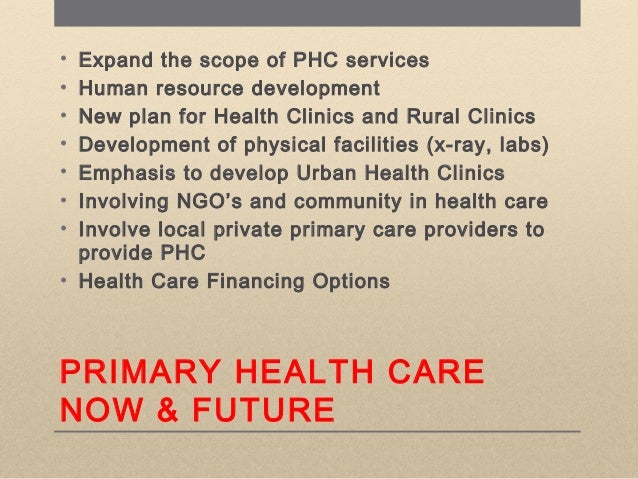 • Expand the scope of PHC services
• Human resource development
• New plan for Health Clinics and Rural Clinics
• Development of physical facilities (x-ray, labs)
• Emphasis to develop Urban Health Clinics
• Involving NGO's and community in health care
• Involve local private primary care providers to provide PHC
• Health Care Financing Options

PRIMARY HEALTH CARE NOW & FUTURE